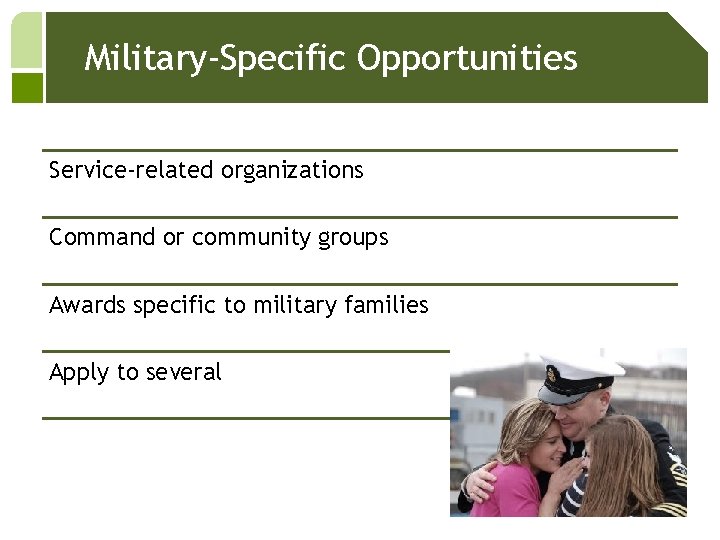 Military-Specific Opportunities

Service-related organizations

Command or community groups

Awards specific to military families

Apply to several